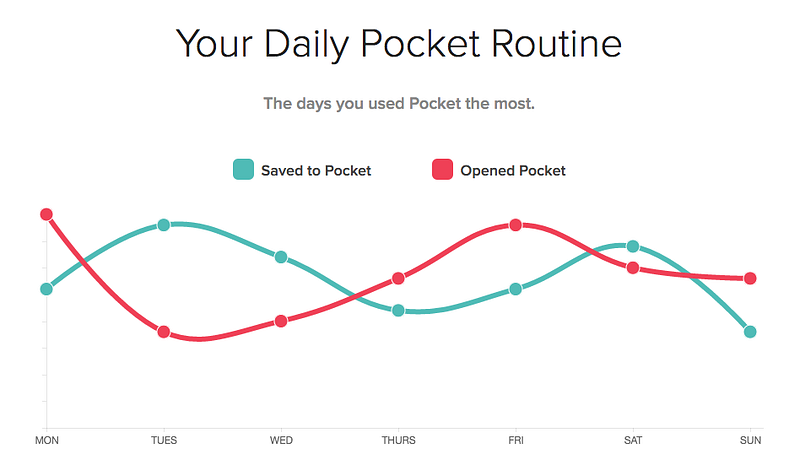 Your Daily Pocket Routine

The days you used Pocket the most.

Saved to Pocket
Opened Pocket

MON
TUES
WED
THURS
FRI
SAT
SUN